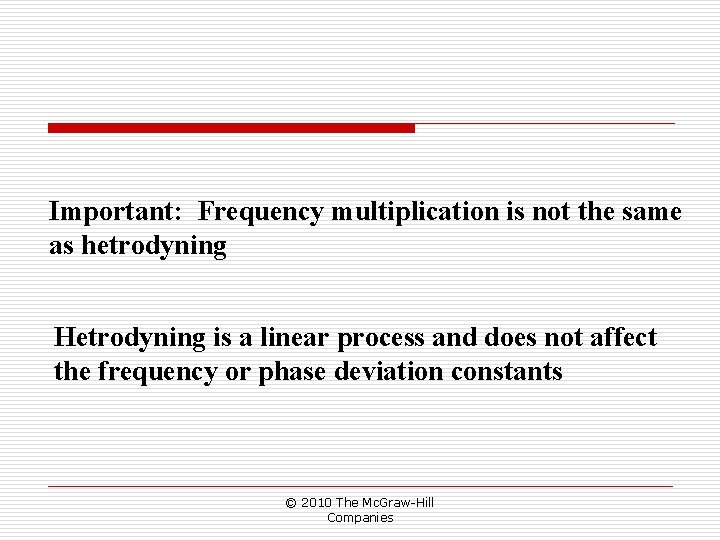 Important: Frequency multiplication is not the same as hetrodyning

Hetrodyning is a linear process and does not affect the frequency or phase deviation constants

© 2010 The McGraw-Hill Companies